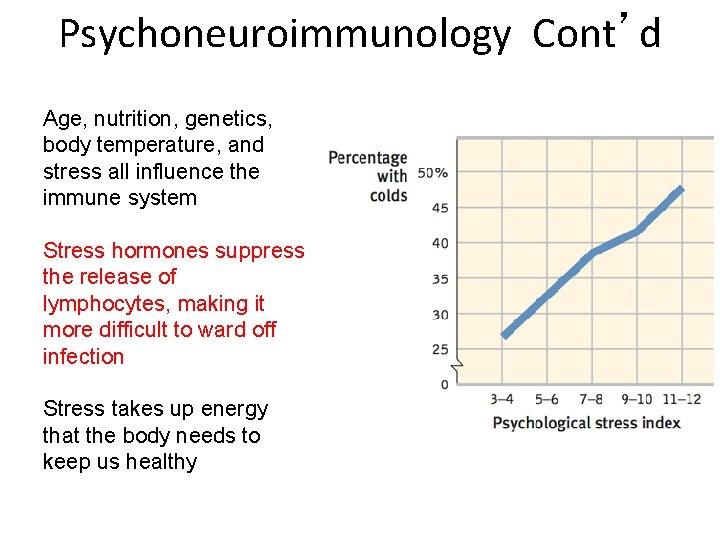 Psychoneuroimmunology Cont’d

Age, nutrition, genetics, body temperature, and stress all influence the immune system

Stress hormones suppress the release of lymphocytes, making it more difficult to ward off infection

Stress takes up energy that the body needs to keep us healthy

Percentage with colds

50%
45
40
35
30
25
0

3–4
5–6
7–8
9–10
11–12

Psychological stress index